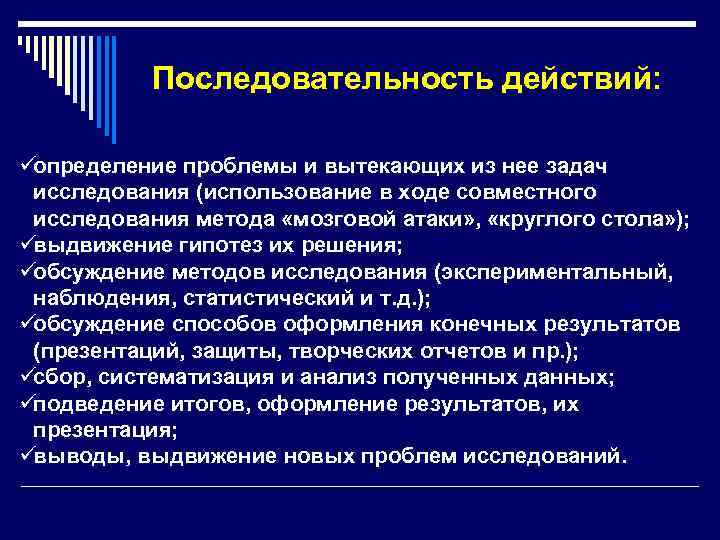 Последовательность действий:

✓определение проблемы и вытекающих из нее задач исследования (использование в ходе совместного исследования метода «мозговой атаки», «круглого стола»);
✓выдвижение гипотез их решения;
✓обсуждение методов исследования (экспериментальный, наблюдения, статистический и т.д.);
✓обсуждение способов оформления конечных результатов (презентаций, защиты, творческих отчетов и пр.);
✓сбор, систематизация и анализ полученных данных;
✓подведение итогов, оформление результатов, их презентация;
✓выводы, выдвижение новых проблем исследований.